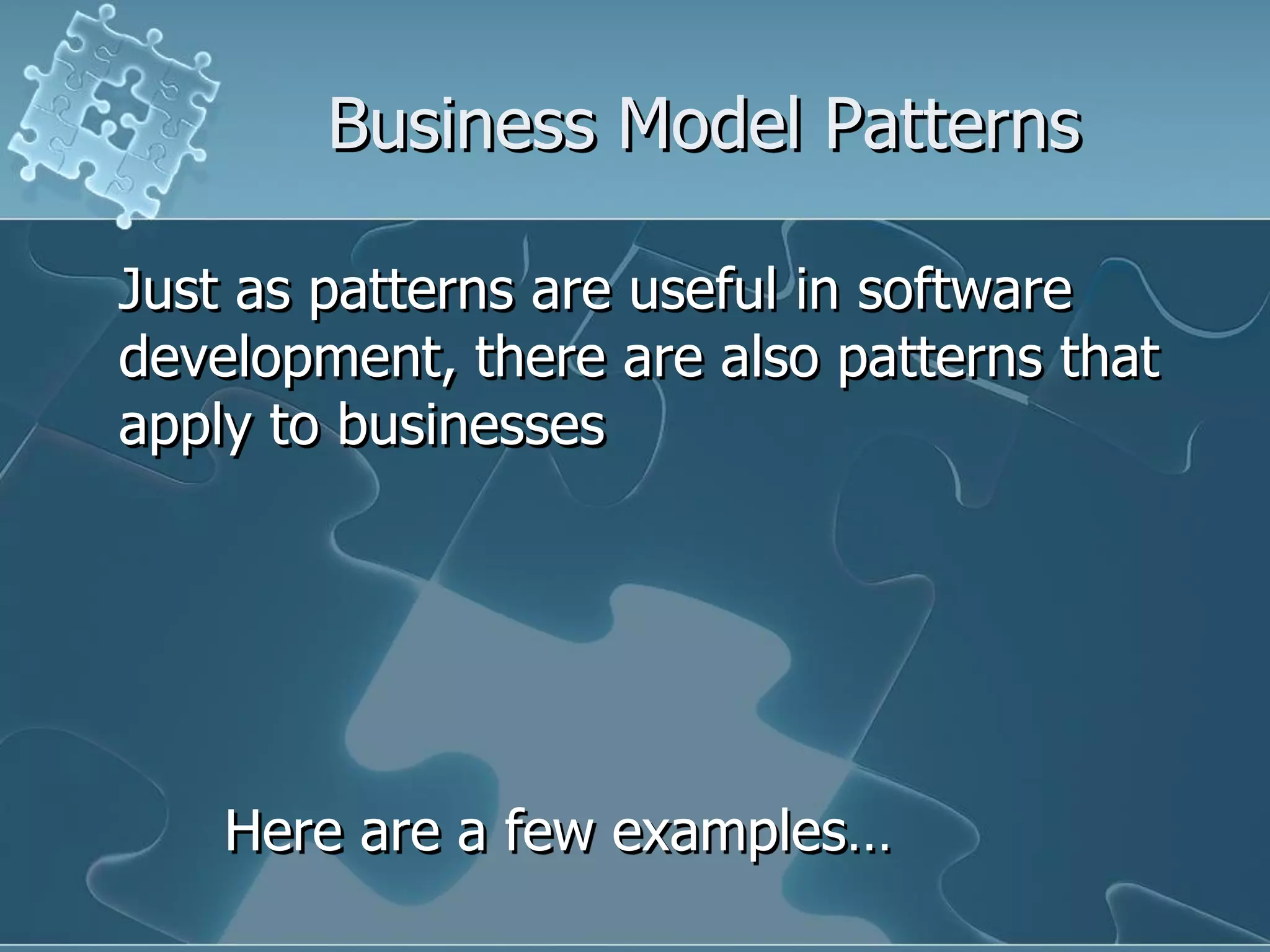 Business Model Patterns

Just as patterns are useful in software development, there are also patterns that apply to businesses

Here are a few examples…